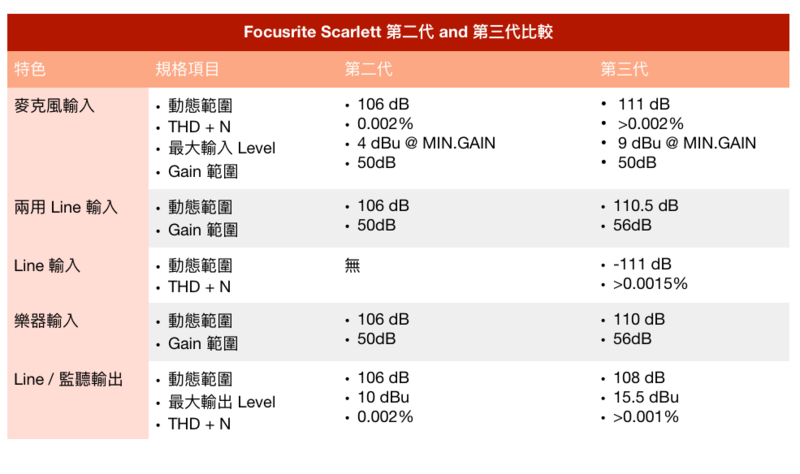 Focusrite Scarlett 第二代 and 第三代比較

| 特色 | 規格項目 | 第二代 | 第三代 |
|---|---|---|---|
| 麥克風輸入 | • 動態範圍<br>• THD + N<br>• 最大輸入 Level<br>• Gain 範圍 | • 106 dB<br>• 0.002%<br>• 4 dBu @ MIN.GAIN<br>• 50dB | • 111 dB<br>• >0.002%<br>• 9 dBu @ MIN.GAIN<br>• 50dB |
| 兩用 Line 輸入 | • 動態範圍<br>• Gain 範圍 | • 106 dB<br>• 50dB | • 110.5 dB<br>• 56dB |
| Line 輸入 | • 動態範圍<br>• THD + N | 無 | • -111 dB<br>• >0.0015% |
| 樂器輸入 | • 動態範圍<br>• Gain 範圍 | • 106 dB<br>• 50dB | • 110 dB<br>• 56dB |
| Line / 監聽輸出 | • 動態範圍<br>• 最大輸出 Level<br>• THD + N | • 106 dB<br>• 10 dBu<br>• 0.002% | • 108 dB<br>• 15.5 dBu<br>• >0.001% |